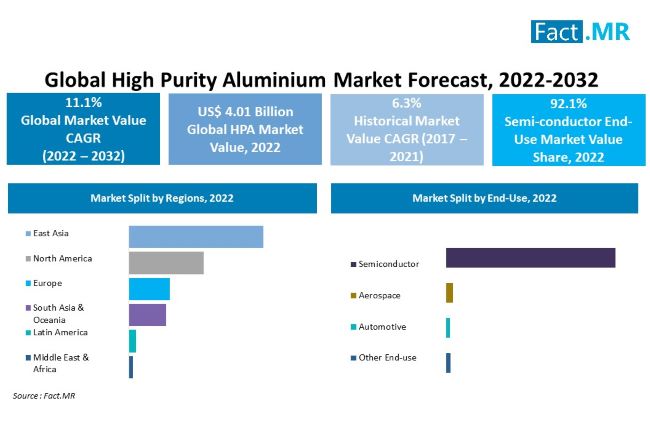 Fact.MR

Global High Purity Aluminium Market Forecast, 2022-2032

11.1%
Global Market Value CAGR (2022 – 2032)

US$ 4.01 Billion
Global HPA Market Value, 2022

6.3%
Historical Market Value CAGR (2017 – 2021)

92.1%
Semi-conductor End-Use Market Value Share, 2022

Market Split by Regions, 2022

East Asia
North America
Europe
South Asia & Oceania
Latin America
Middle East & Africa

Market Split by End-Use, 2022

Semiconductor
Aerospace
Automotive
Other End-use

Source : Fact.MR